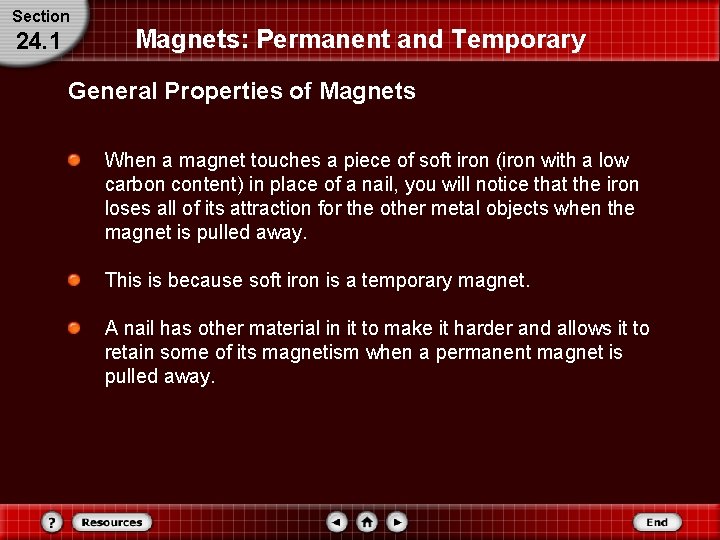 Section
24.1

Magnets: Permanent and Temporary

General Properties of Magnets

When a magnet touches a piece of soft iron (iron with a low carbon content) in place of a nail, you will notice that the iron loses all of its attraction for the other metal objects when the magnet is pulled away.

This is because soft iron is a temporary magnet.

A nail has other material in it to make it harder and allows it to retain some of its magnetism when a permanent magnet is pulled away.

?
Resources
End